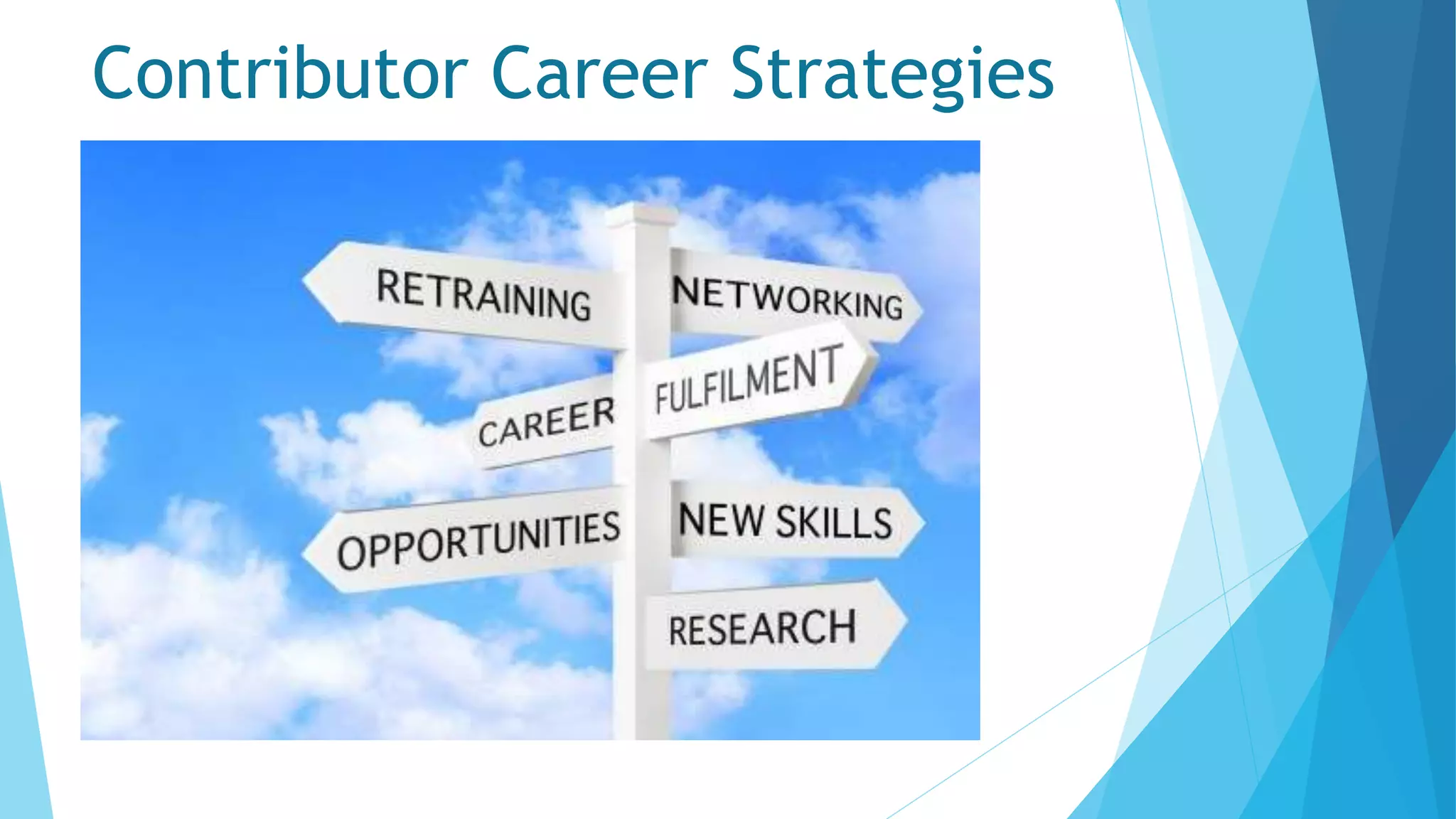 Contributor Career Strategies

RETRAINING

NETWORKING

CAREER

FULFILMENT

OPPORTUNITIES

NEW SKILLS

RESEARCH